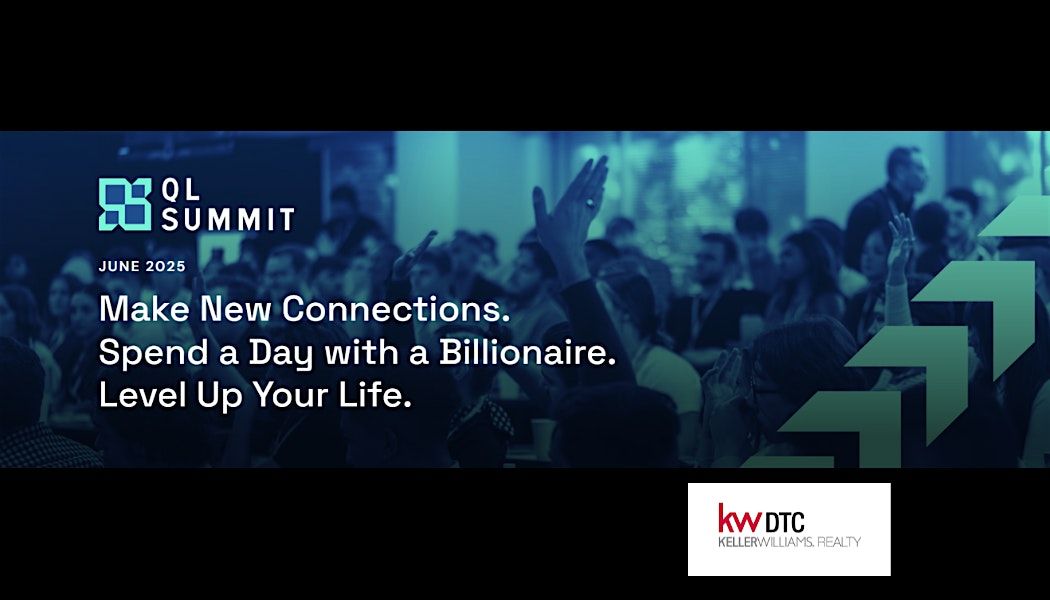 QL SUMMIT

JUNE 2025

Make New Connections.
Spend a Day with a Billionaire.
Level Up Your Life.

kw DTC
KELLERWILLIAMS. REALTY